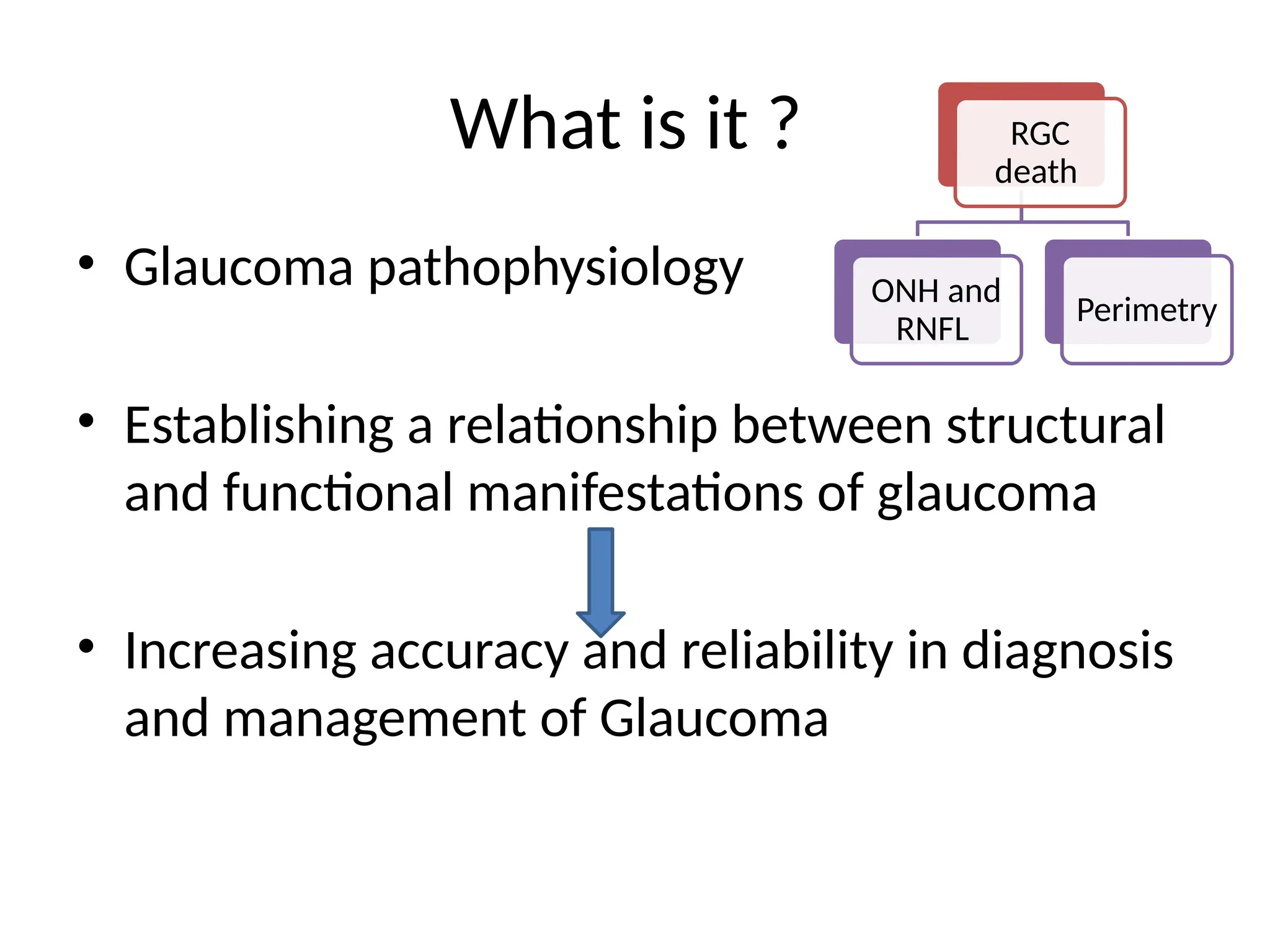 What is it ?

RGC death

ONH and RNFL

Perimetry

• Glaucoma pathophysiology

• Establishing a relationship between structural and functional manifestations of glaucoma

• Increasing accuracy and reliability in diagnosis and management of Glaucoma